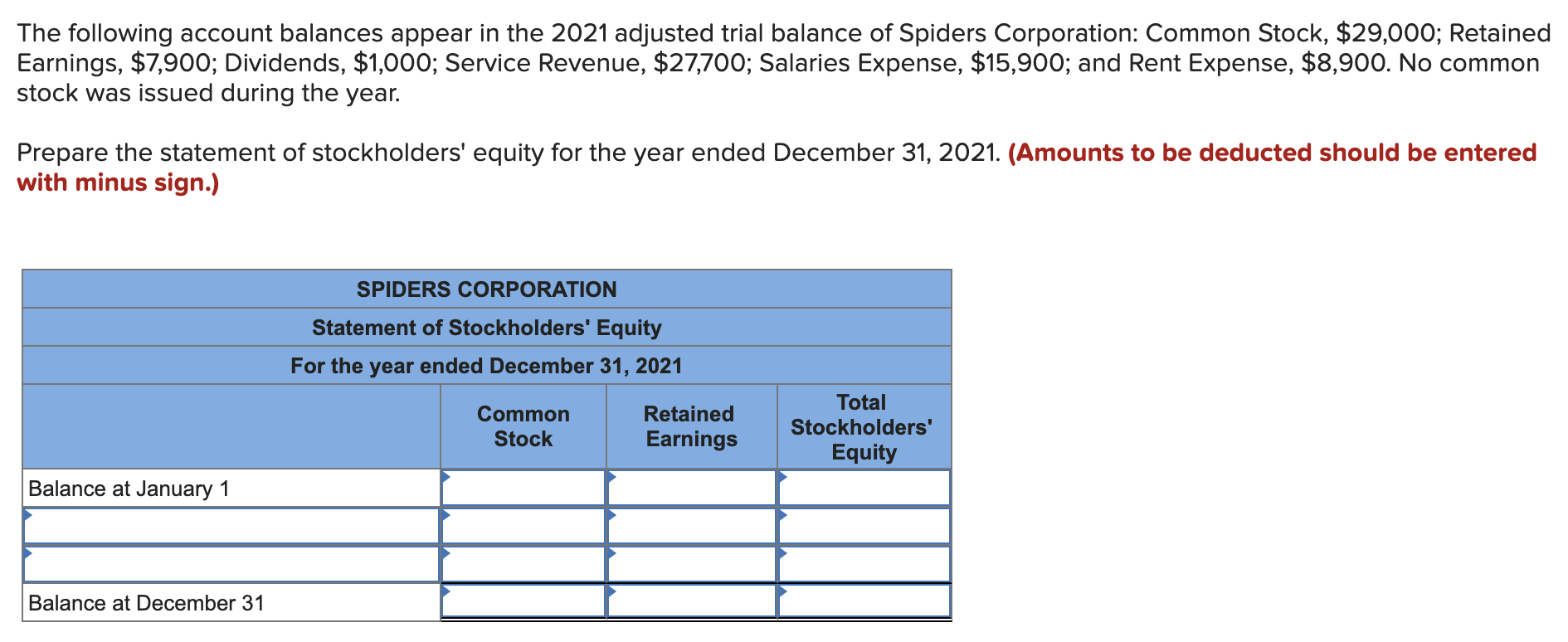 The following account balances appear in the 2021 adjusted trial balance of Spiders Corporation: Common Stock, \$29,000; Retained Earnings, \$7,900; Dividends, \$1,000; Service Revenue, \$27,700; Salaries Expense, \$15,900; and Rent Expense, \$8,900. No common stock was issued during the year.

Prepare the statement of stockholders' equity for the year ended December 31, 2021. (Amounts to be deducted should be entered with minus sign.)

SPIDERS CORPORATION

Statement of Stockholders' Equity

For the year ended December 31, 2021

| | Common Stock | Retained Earnings | Total Stockholders' Equity |
|---|---|---|---|
| Balance at January 1 | | | |
| | | | |
| | | | |
| Balance at December 31 | | | |